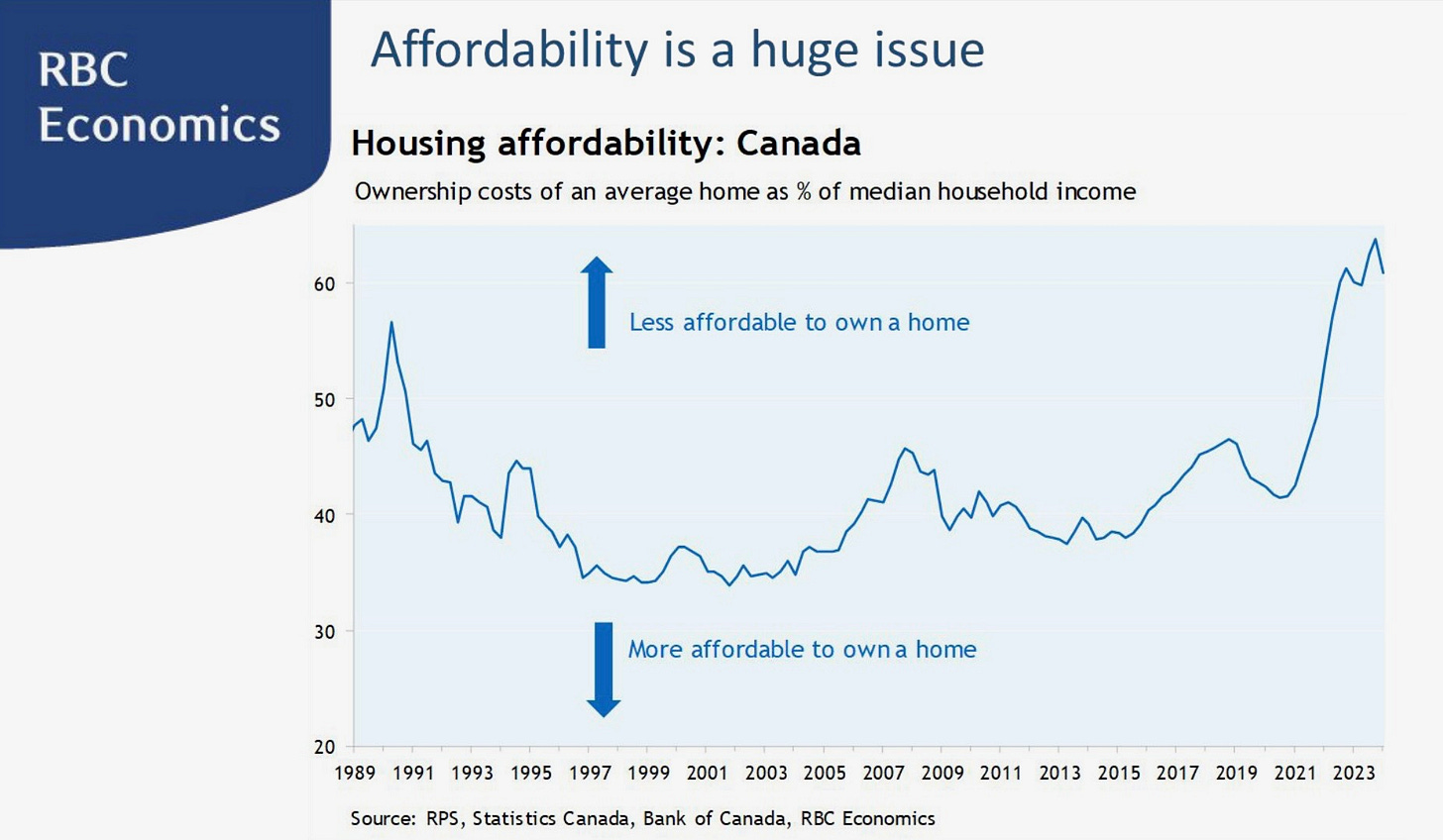 RBC Economics

Affordability is a huge issue

Housing affordability: Canada

Ownership costs of an average home as % of median household income

60
50
40
30
20

Less affordable to own a home

More affordable to own a home

1989 1991 1993 1995 1997 1999 2001 2003 2005 2007 2009 2011 2013 2015 2017 2019 2021 2023

Source: RPS, Statistics Canada, Bank of Canada, RBC Economics